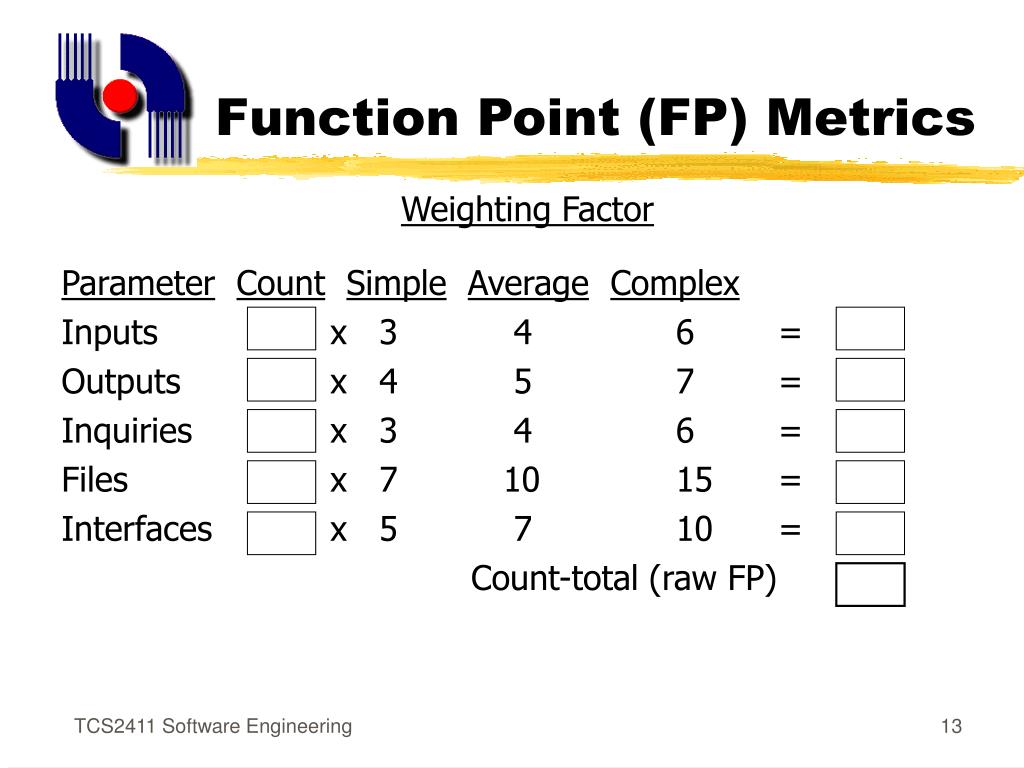 Function Point (FP) Metrics

Weighting Factor

| Parameter | Count | | Simple | Average | Complex | | |
|---|---|---|---|---|---|---|---|
| Inputs | | x | 3 | 4 | 6 | = | |
| Outputs | | x | 4 | 5 | 7 | = | |
| Inquiries | | x | 3 | 4 | 6 | = | |
| Files | | x | 7 | 10 | 15 | = | |
| Interfaces | | x | 5 | 7 | 10 | = | |
| | | | | Count-total (raw FP) | | | |

TCS2411 Software Engineering

13